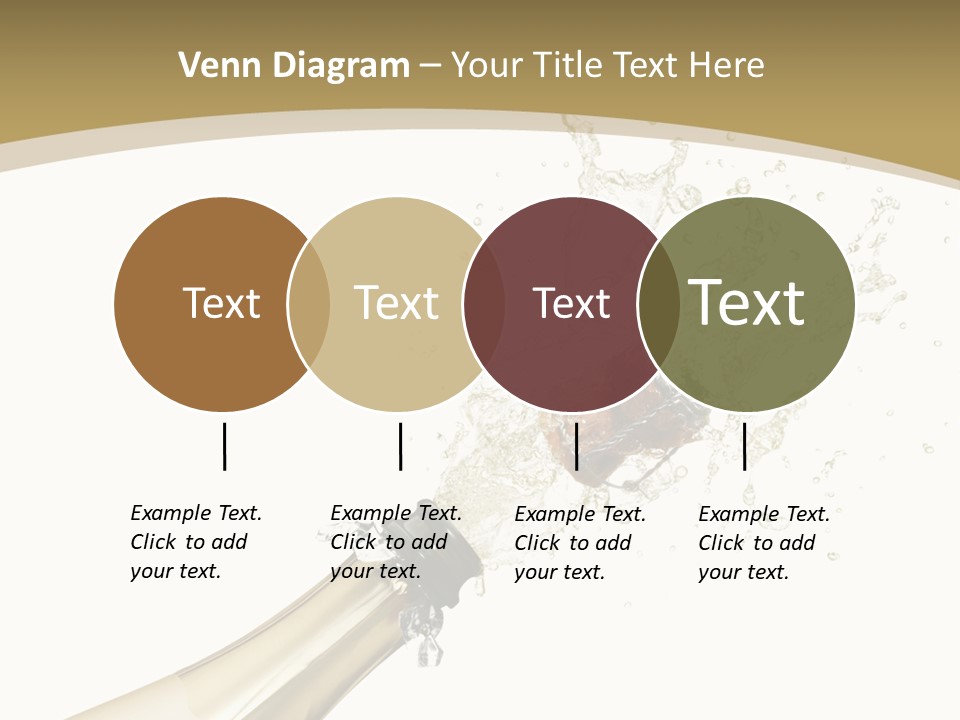 Venn Diagram – Your Title Text Here

Text

Text

Text

Text

Example Text. Click to add your text.

Example Text. Click to add your text.

Example Text. Click to add your text.

Example Text. Click to add your text.